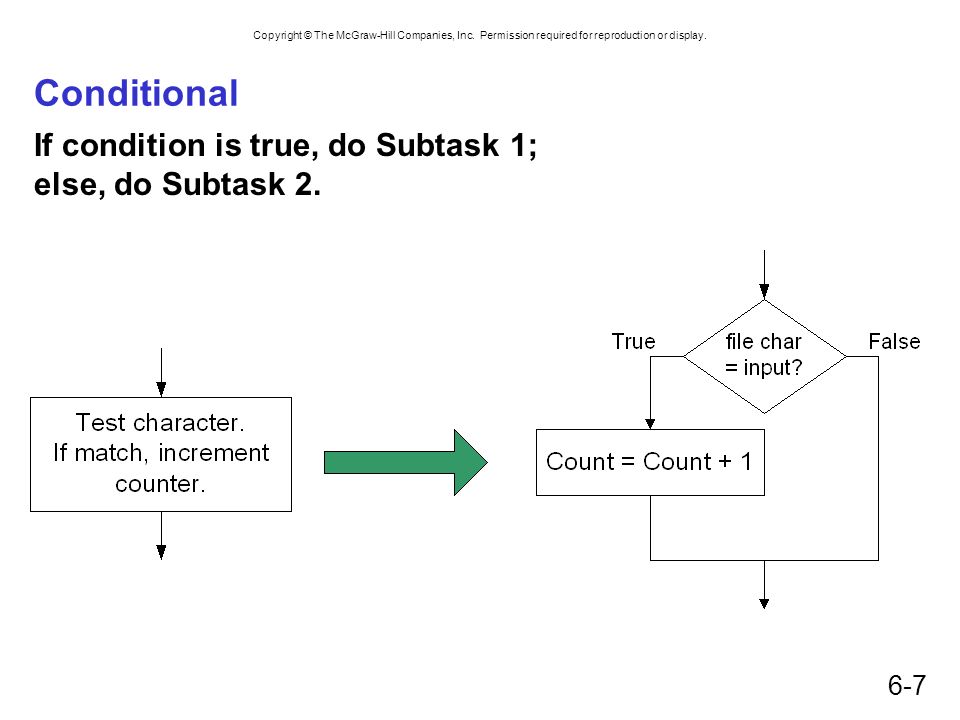 Copyright © The McGraw-Hill Companies, Inc. Permission required for reproduction or display.

Conditional

If condition is true, do Subtask 1; else, do Subtask 2.

Test character. If match, increment counter.

True

file char = input?

False

Count = Count + 1

6-7